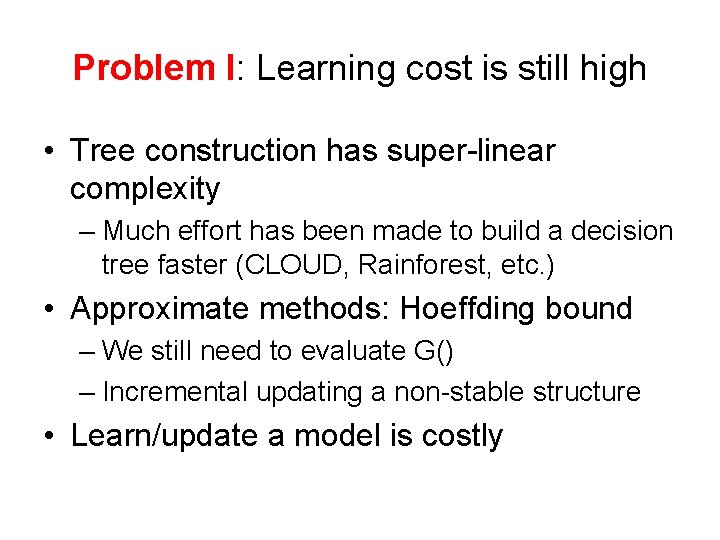 Problem I: Learning cost is still high

• Tree construction has super-linear complexity
  – Much effort has been made to build a decision tree faster (CLOUD, Rainforest, etc.)
• Approximate methods: Hoeffding bound
  – We still need to evaluate G()
  – Incremental updating a non-stable structure
• Learn/update a model is costly